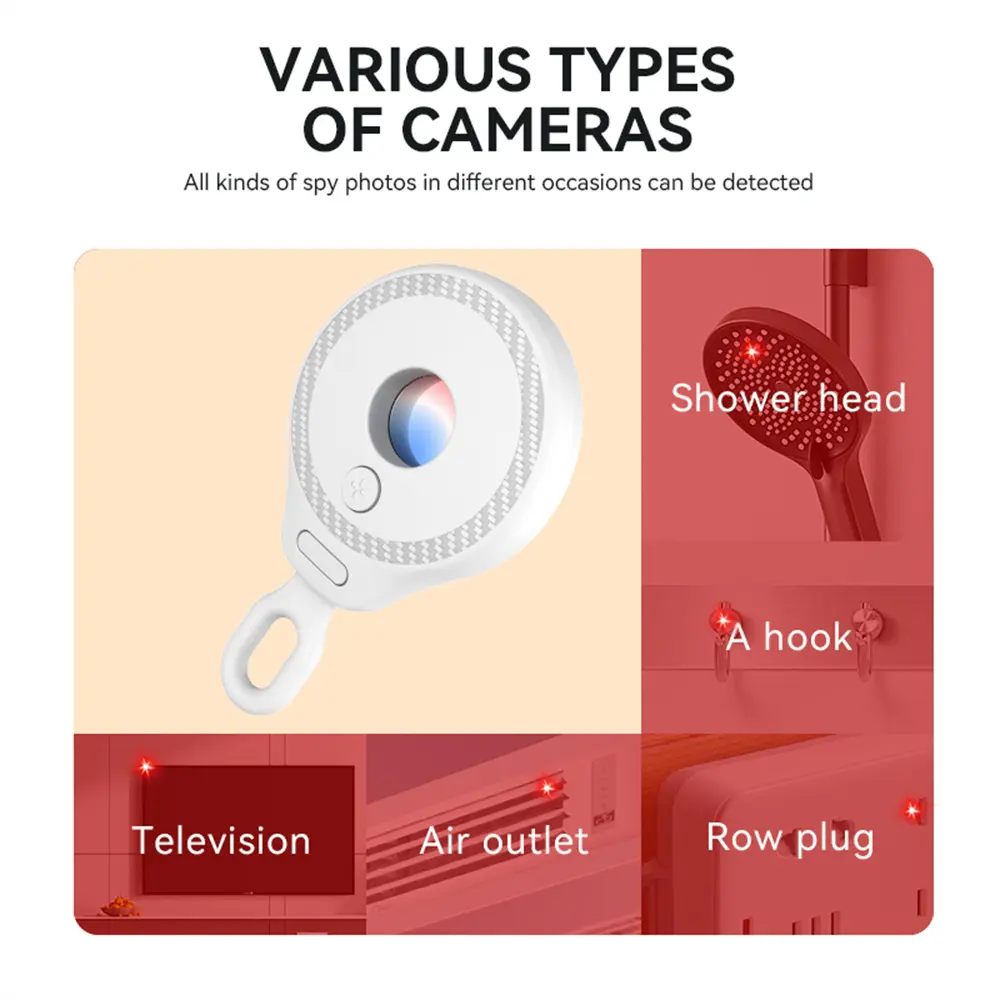 VARIOUS TYPES OF CAMERAS

All kinds of spy photos in different occasions can be detected

Shower head

A hook

Television

Air outlet

Row plug